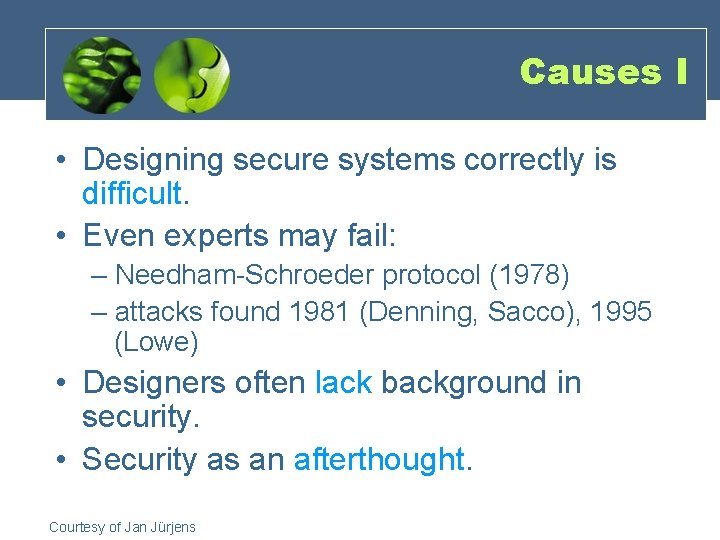 Causes I

• Designing secure systems correctly is difficult.
• Even experts may fail:
– Needham-Schroeder protocol (1978)
– attacks found 1981 (Denning, Sacco), 1995 (Lowe)
• Designers often lack background in security.
• Security as an afterthought.

Courtesy of Jan Jürjens